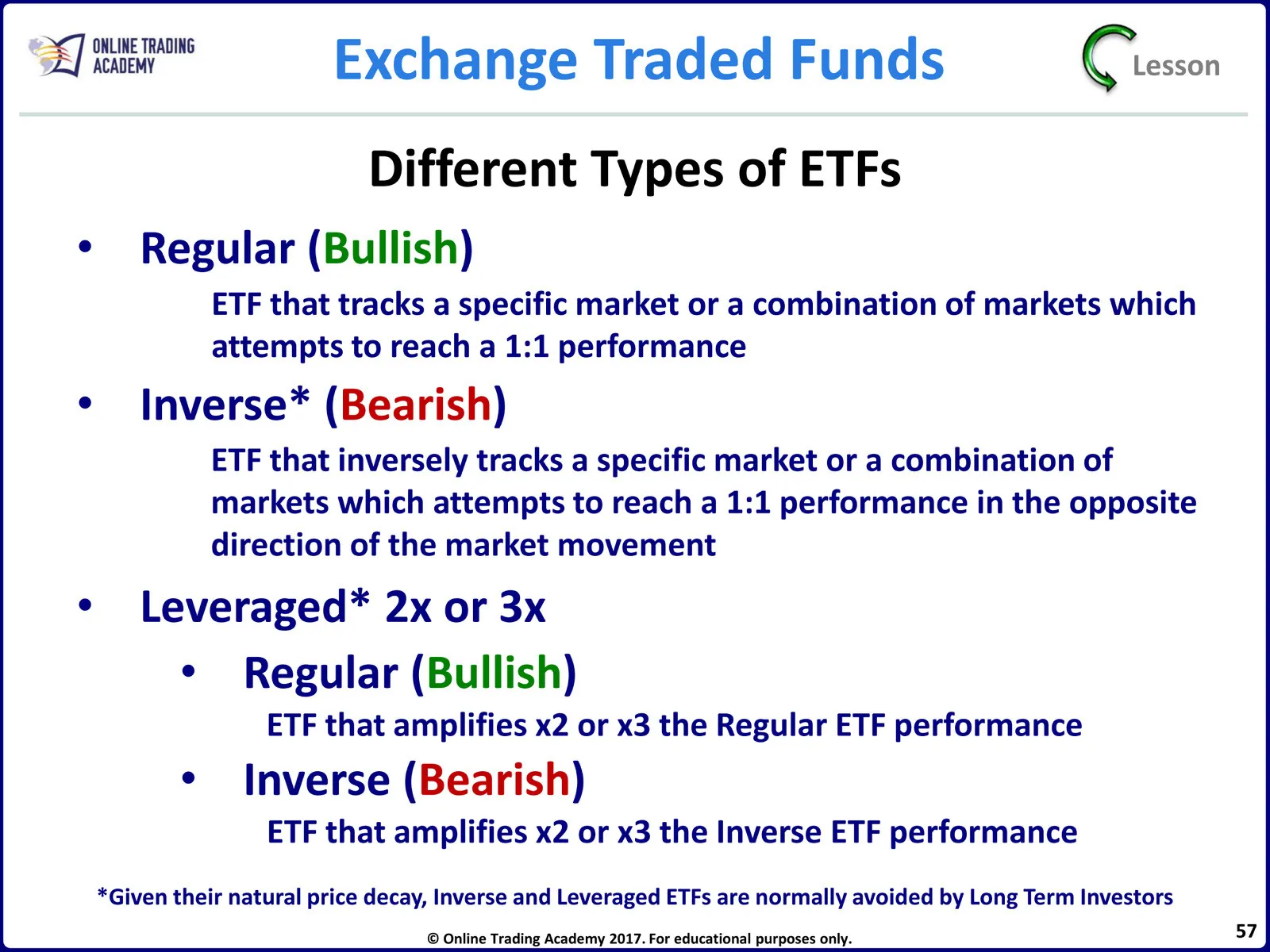 ONLINE TRADING ACADEMY

Exchange Traded Funds

Lesson

Different Types of ETFs

• Regular (Bullish)

ETF that tracks a specific market or a combination of markets which attempts to reach a 1:1 performance

• Inverse* (Bearish)

ETF that inversely tracks a specific market or a combination of markets which attempts to reach a 1:1 performance in the opposite direction of the market movement

• Leveraged* 2x or 3x

• Regular (Bullish)

ETF that amplifies x2 or x3 the Regular ETF performance

• Inverse (Bearish)

ETF that amplifies x2 or x3 the Inverse ETF performance

*Given their natural price decay, Inverse and Leveraged ETFs are normally avoided by Long Term Investors

© Online Trading Academy 2017. For educational purposes only.

57